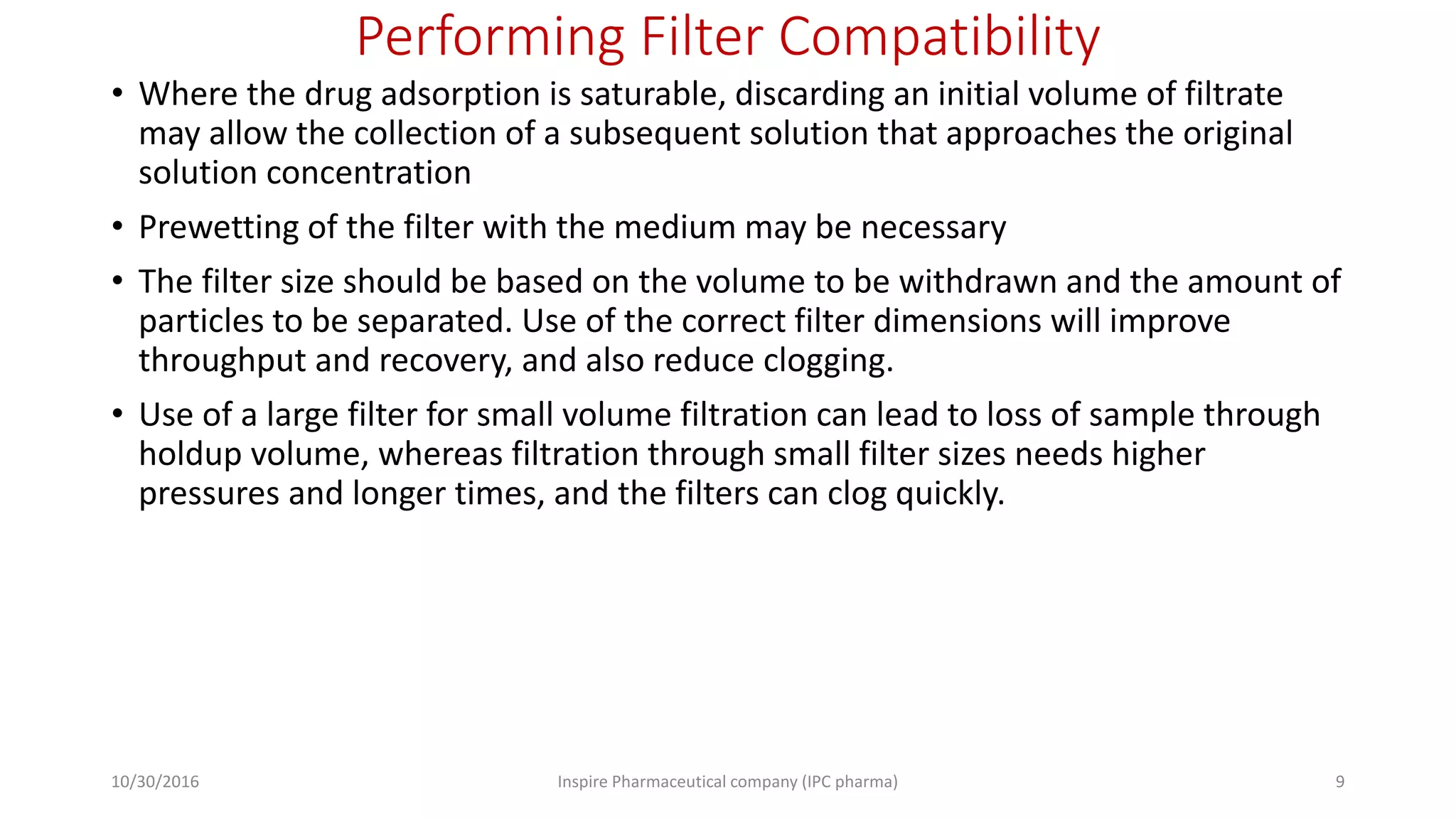 Performing Filter Compatibility

• Where the drug adsorption is saturable, discarding an initial volume of filtrate may allow the collection of a subsequent solution that approaches the original solution concentration

• Prewetting of the filter with the medium may be necessary

• The filter size should be based on the volume to be withdrawn and the amount of particles to be separated. Use of the correct filter dimensions will improve throughput and recovery, and also reduce clogging.

• Use of a large filter for small volume filtration can lead to loss of sample through holdup volume, whereas filtration through small filter sizes needs higher pressures and longer times, and the filters can clog quickly.

10/30/2016

Inspire Pharmaceutical company (IPC pharma)

9